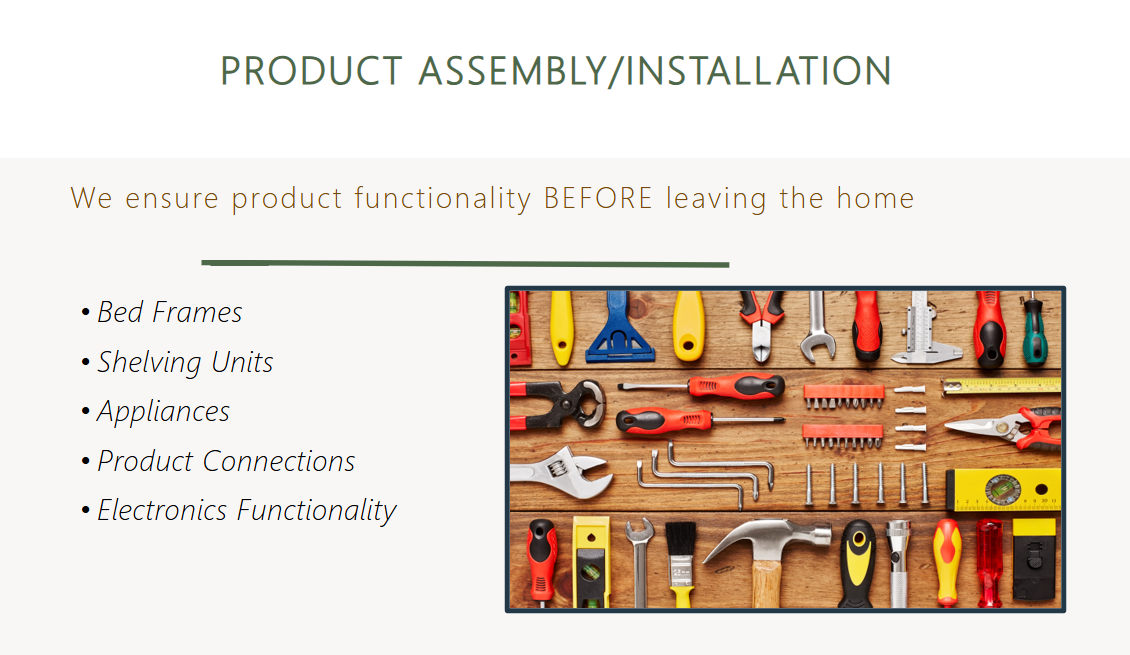 PRODUCT ASSEMBLY/INSTALLATION

We ensure product functionality BEFORE leaving the home

• Bed Frames
• Shelving Units
• Appliances
• Product Connections
• Electronics Functionality